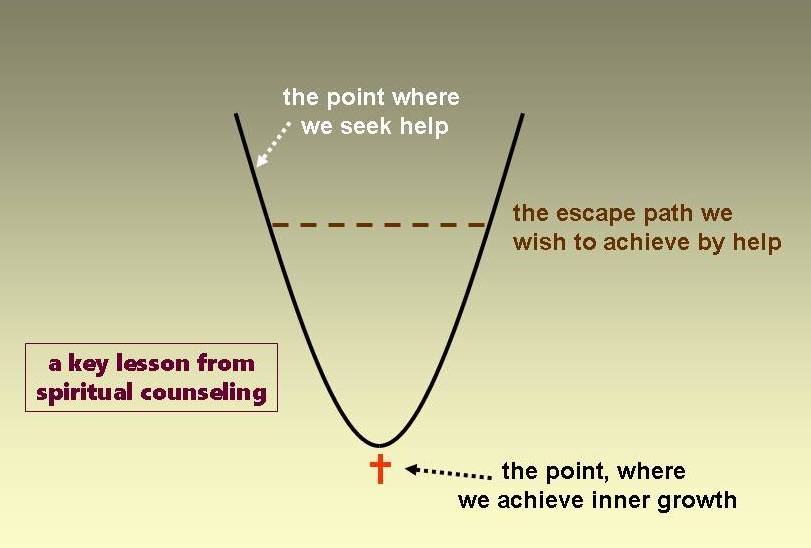 the point where we seek help

the escape path we wish to achieve by help

a key lesson from spiritual counseling

the point, where we achieve inner growth